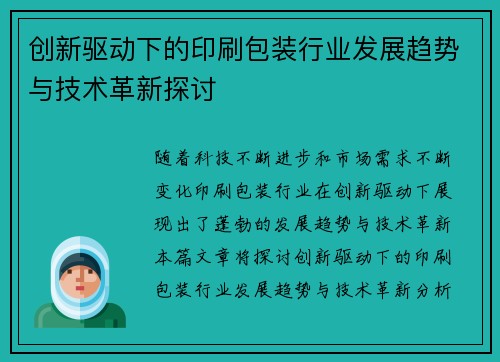 创新驱动下的印刷包装行业发展趋势与技术革新探讨

随着科技不断进步和市场需求不断变化印刷包装行业在创新驱动下展现出了蓬勃的发展趋势与技术革新本篇文章将探讨创新驱动下的印刷包装行业发展趋势与技术革新分析